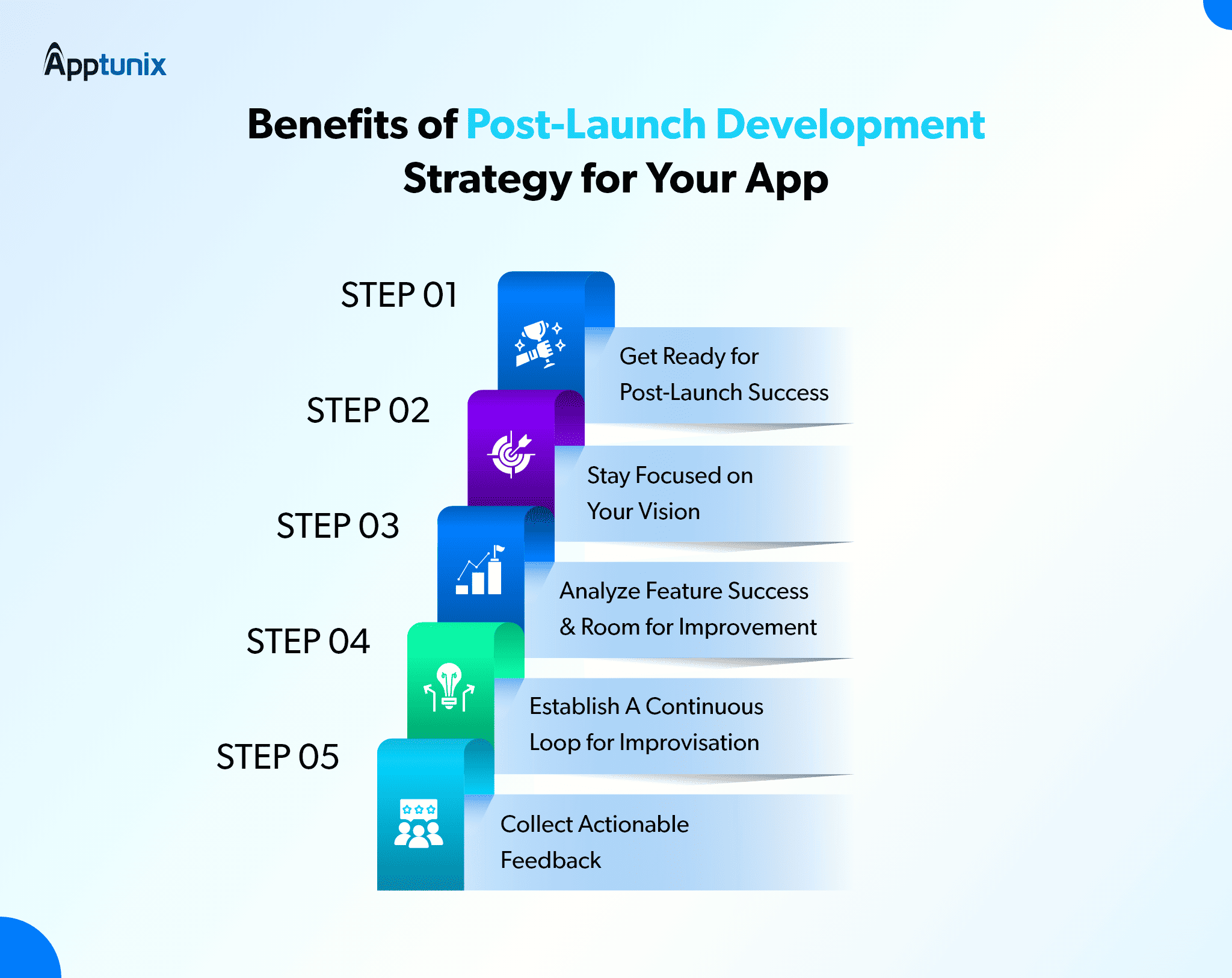 Apptunix

Benefits of Post-Launch Development Strategy for Your App

STEP 01

Get Ready for Post-Launch Success

STEP 02

Stay Focused on Your Vision

STEP 03

Analyze Feature Success & Room for Improvement

STEP 04

Establish A Continuous Loop for Improvisation

STEP 05

Collect Actionable Feedback